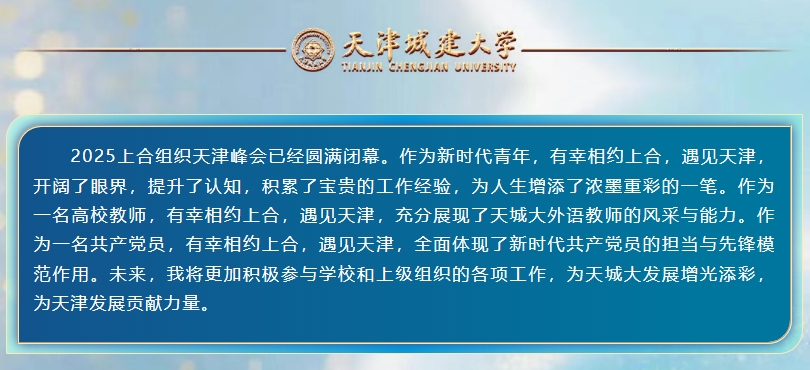 天津城建大学
TIANJIN CHENGJIAN UNIVERSITY

2025上合组织天津峰会已经圆满闭幕。作为新时代青年，有幸相约上合，遇见天津，开阔了眼界，提升了认知，积累了宝贵的工作经验，为人生增添了浓墨重彩的一笔。作为一名高校教师，有幸相约上合，遇见天津，充分展现了天城大外语教师的风采与能力。作为一名共产党员，有幸相约上合，遇见天津，全面体现了新时代共产党员的担当与先锋模范作用。未来，我将更加积极参与学校和上级组织的各项工作，为天城大发展增光添彩，为天津发展贡献力量。